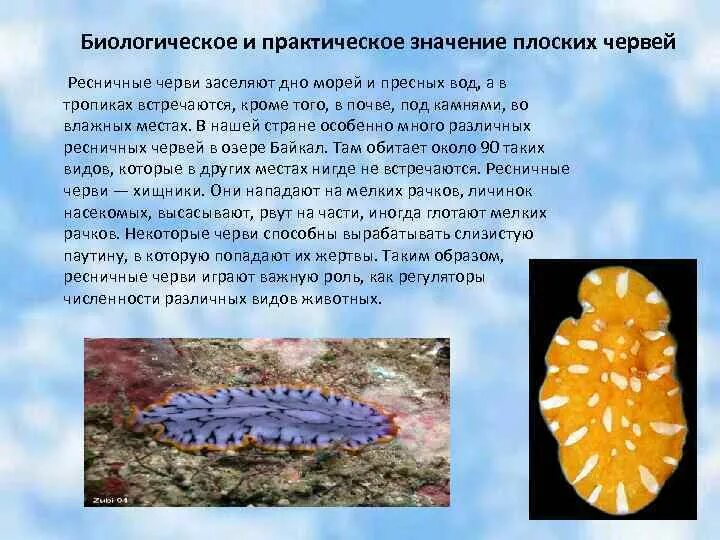 Биологическое и практическое значение плоских червей

Ресничные черви заселяют дно морей и пресных вод, а в тропиках встречаются, кроме того, в почве, под камнями, во влажных местах. В нашей стране особенно много различных ресничных червей в озере Байкал. Там обитает около 90 таких видов, которые в других местах нигде не встречаются. Ресничные черви — хищники. Они нападают на мелких рачков, личинок насекомых, высасывают, рвут на части, иногда глотают мелких рачков. Некоторые черви способны вырабатывать слизистую паутину, в которую попадают их жертвы. Таким образом, ресничные черви играют важную роль, как регуляторы численности различных видов животных.

Zubi 04